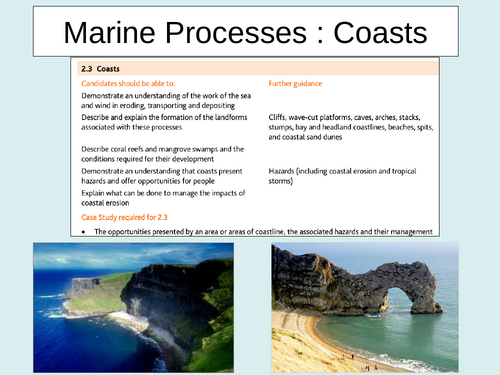 Marine Processes : Coasts

2.3 Coasts

| Candidates should be able to: | Further guidance |
|---|---|
| Demonstrate an understanding of the work of the sea and wind in eroding, transporting and depositing | |
| Describe and explain the formation of the landforms associated with these processes | Cliffs, wave-cut platforms, caves, arches, stacks, stumps, bay and headland coastlines, beaches, spits, and coastal sand dunes |
| Describe coral reefs and mangrove swamps and the conditions required for their development | |
| Demonstrate an understanding that coasts present hazards and offer opportunities for people | Hazards (including coastal erosion and tropical storms) |
| Explain what can be done to manage the impacts of coastal erosion | |

Case Study required for 2.3

• The opportunities presented by an area or areas of coastline, the associated hazards and their management